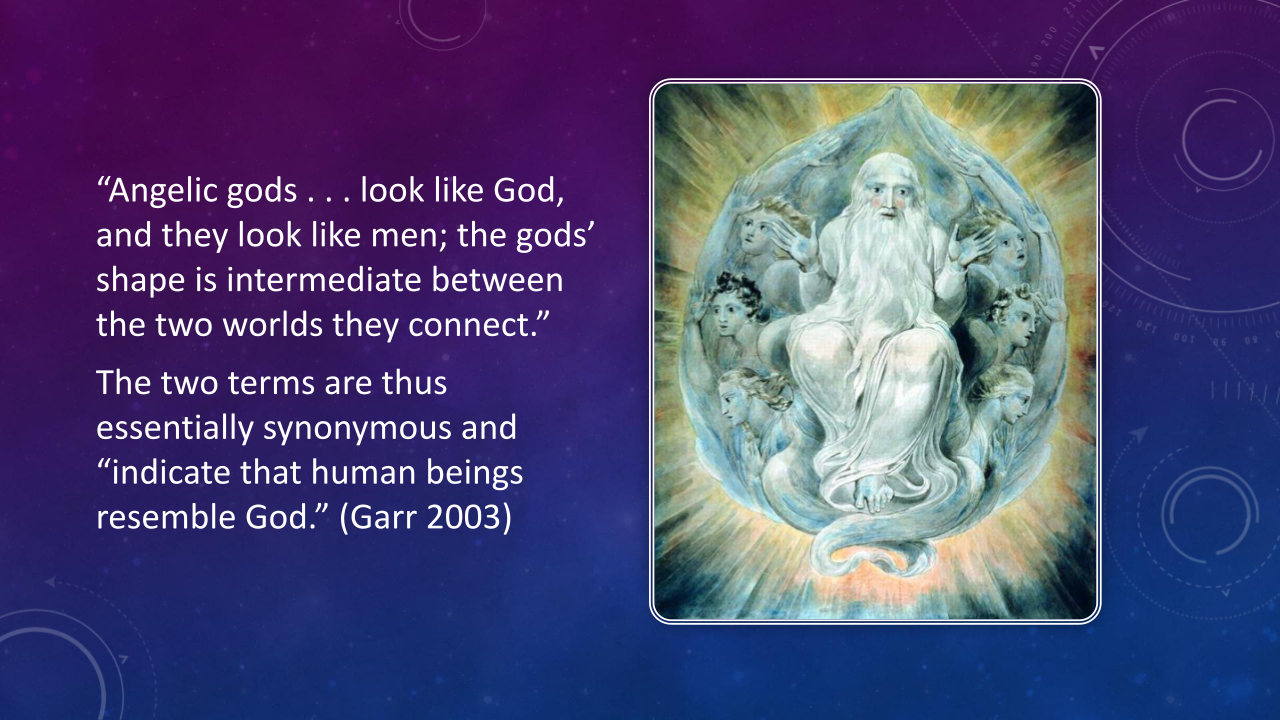 “Angelic gods . . . look like God, and they look like men; the gods’ shape is intermediate between the two worlds they connect.”

The two terms are thus essentially synonymous and “indicate that human beings resemble God.” (Garr 2003)